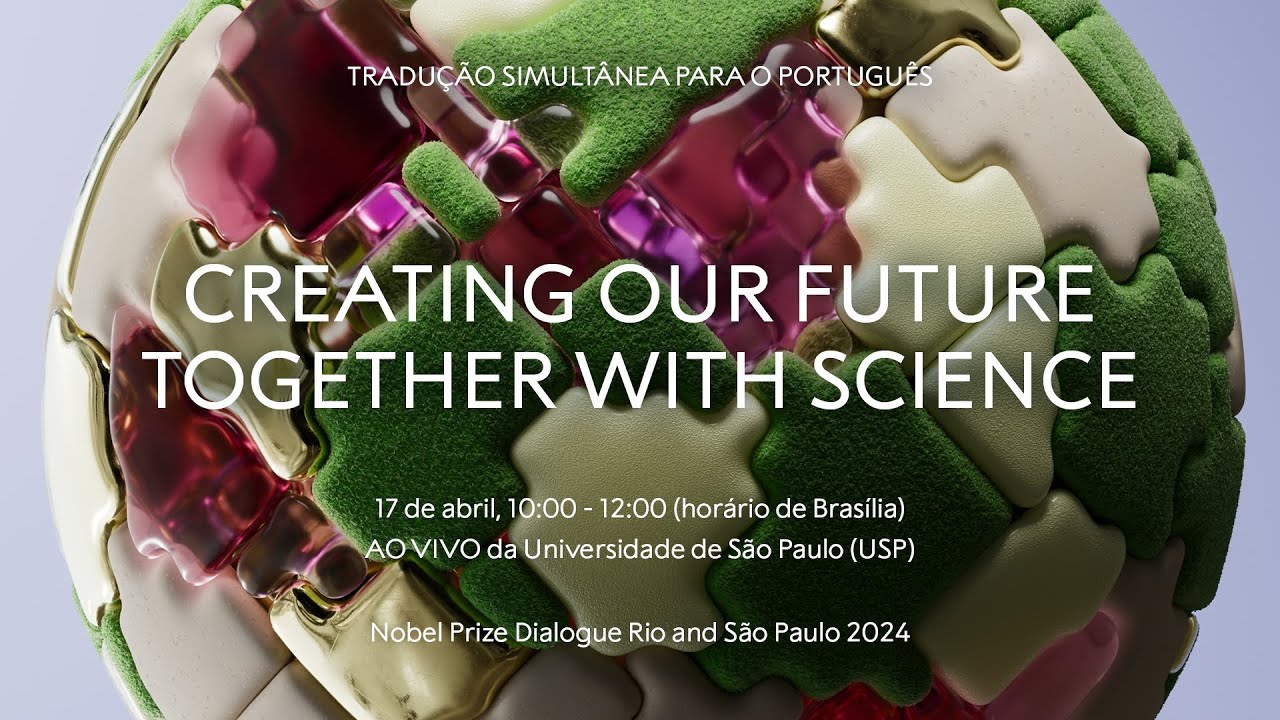 TRADUÇÃO SIMULTÂNEA PARA O PORTUGUÊS

CREATING OUR FUTURE TOGETHER WITH SCIENCE

17 de abril, 10:00 - 12:00 (horário de Brasília)
AO VIVO da Universidade de São Paulo (USP)

Nobel Prize Dialogue Rio and São Paulo 2024